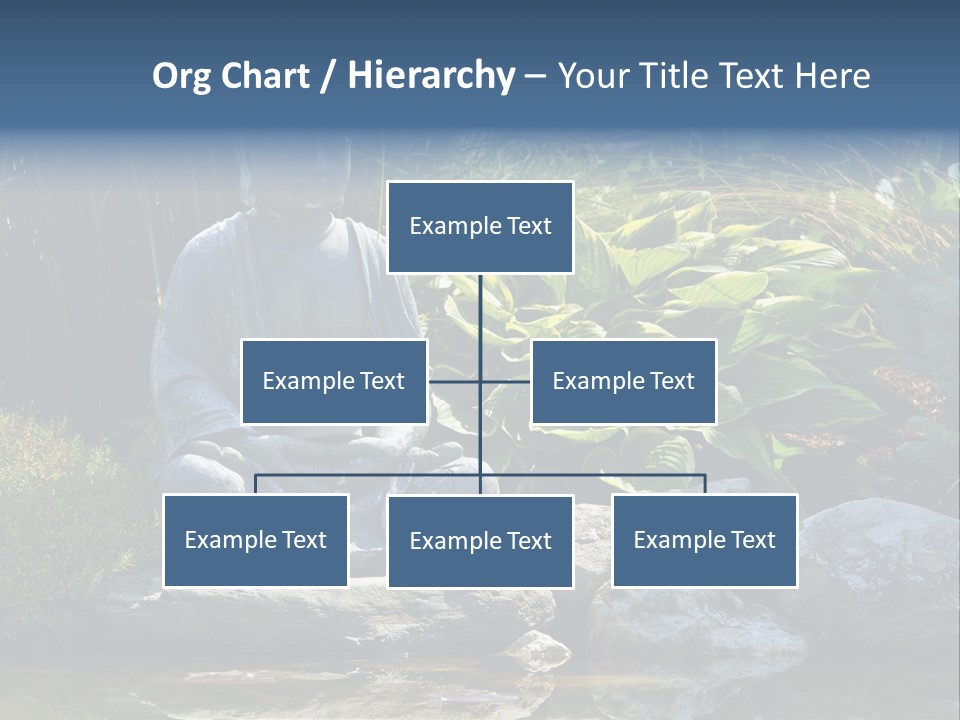 Org Chart / Hierarchy – Your Title Text Here

Example Text

Example Text

Example Text

Example Text

Example Text

Example Text